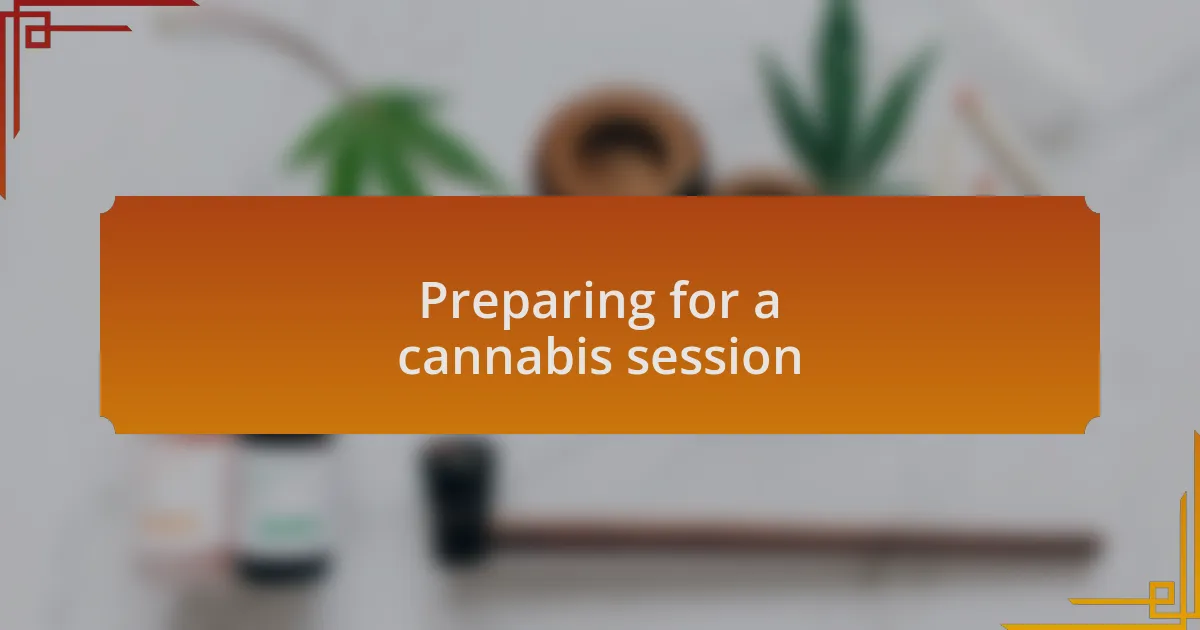 Preparing for a cannabis session